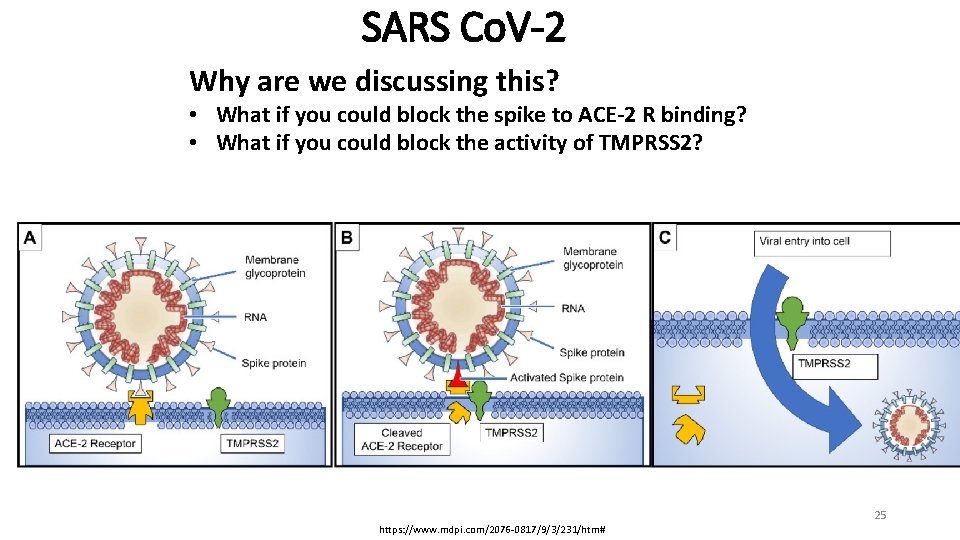 SARS CoV-2

Why are we discussing this?

• What if you could block the spike to ACE-2 R binding?
• What if you could block the activity of TMPRSS2?

A

Membrane glycoprotein

RNA

Spike protein

ACE-2 Receptor

TMPRSS2

B

Membrane glycoprotein

RNA

Spike protein

Activated Spike protein

Cleaved ACE-2 Receptor

TMPRSS2

C

Viral entry into cell

TMPRSS2

25

https://www.mdpi.com/2076-0817/9/3/231/htm#